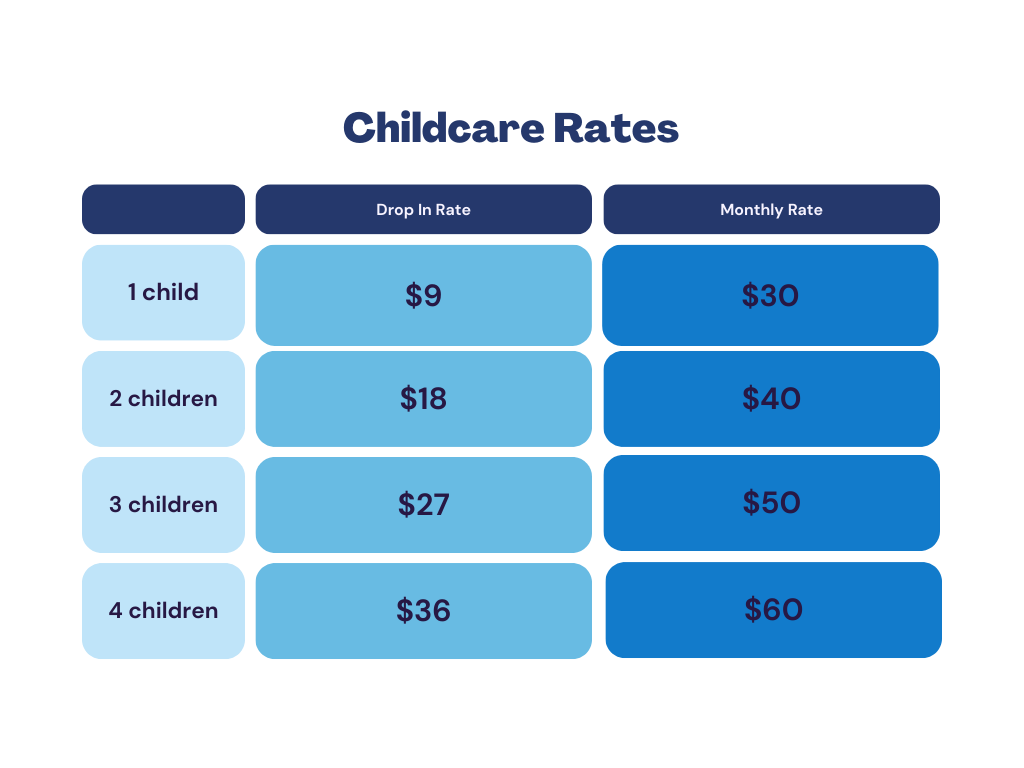 Childcare Rates

| | Drop In Rate | Monthly Rate |
|---|---|---|
| 1 child | \$9 | \$30 |
| 2 children | \$18 | \$40 |
| 3 children | \$27 | \$50 |
| 4 children | \$36 | \$60 |